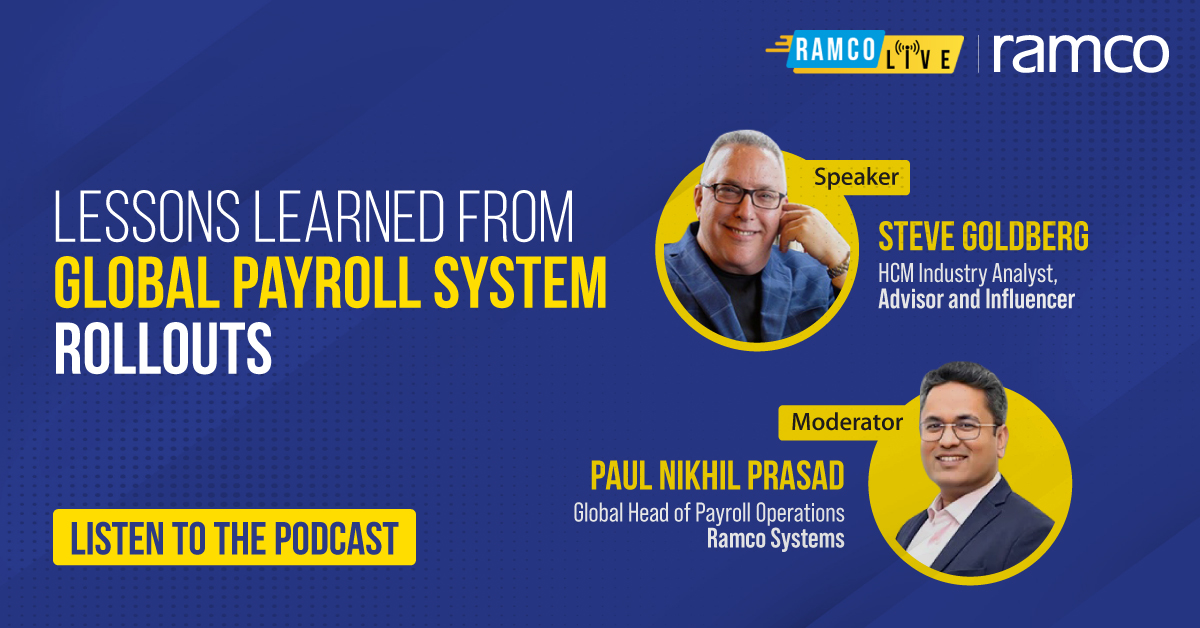 RAMCO LIVE | ramco

LESSONS LEARNED FROM GLOBAL PAYROLL SYSTEM ROLLOUTS

Speaker

STEVE GOLDBERG
HCM Industry Analyst, Advisor and Influencer

Moderator

PAUL NIKHIL PRASAD
Global Head of Payroll Operations
Ramco Systems

LISTEN TO THE PODCAST